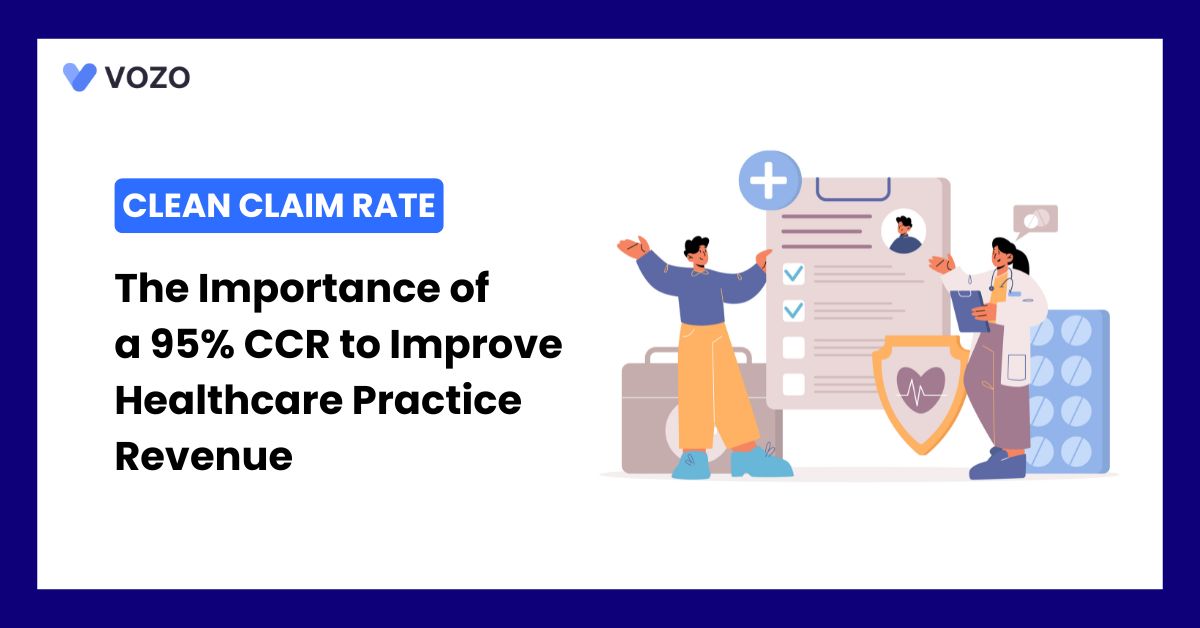 VOZO

CLEAN CLAIM RATE

The Importance of a 95% CCR to Improve Healthcare Practice Revenue